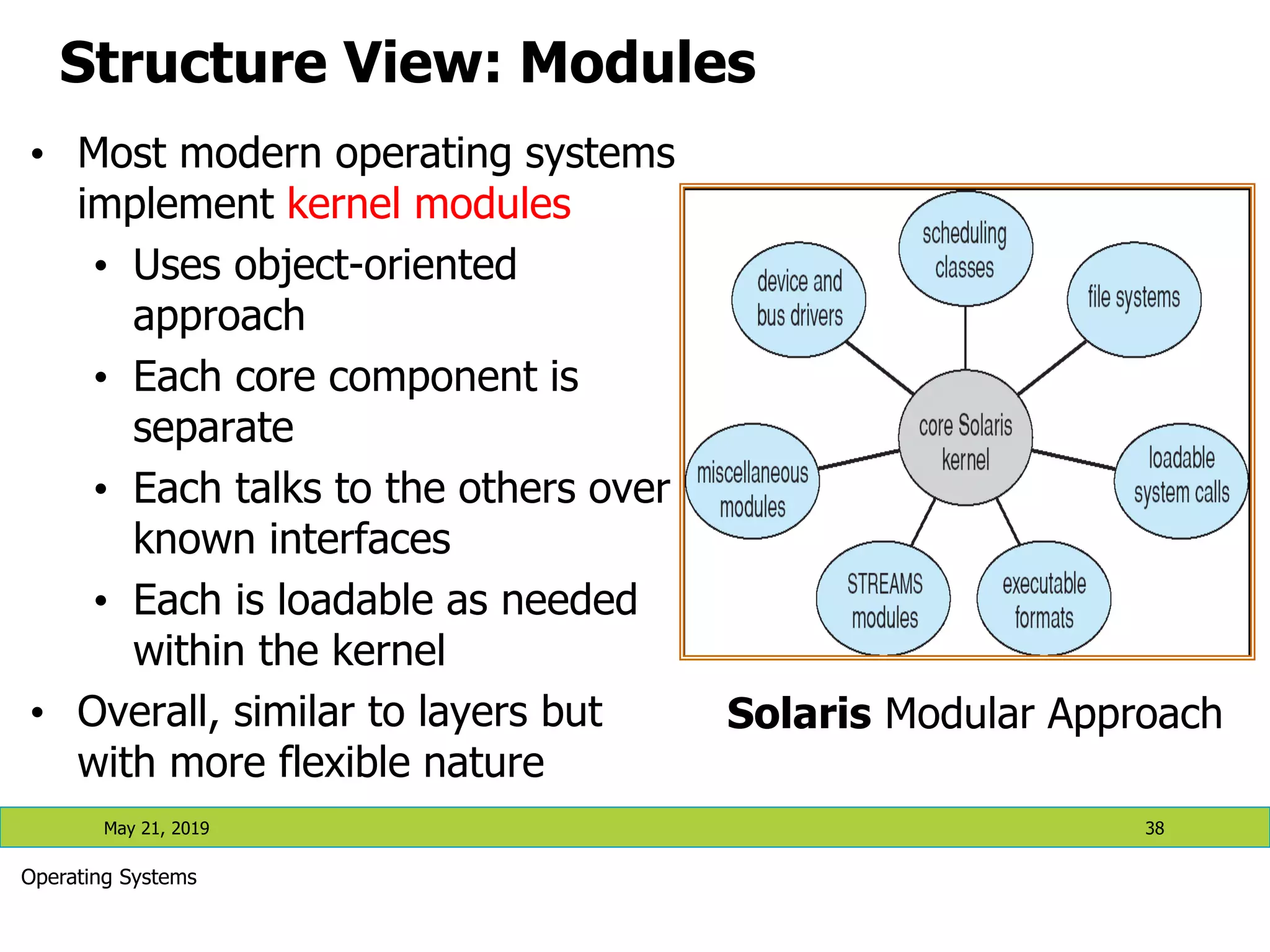 Structure View: Modules

• Most modern operating systems implement kernel modules
  • Uses object-oriented approach
  • Each core component is separate
  • Each talks to the others over known interfaces
  • Each is loadable as needed within the kernel
• Overall, similar to layers but with more flexible nature

scheduling classes

device and bus drivers

file systems

core Solaris kernel

miscellaneous modules

loadable system calls

STREAMS modules

executable formats

Solaris Modular Approach

May 21, 2019

38

Operating Systems